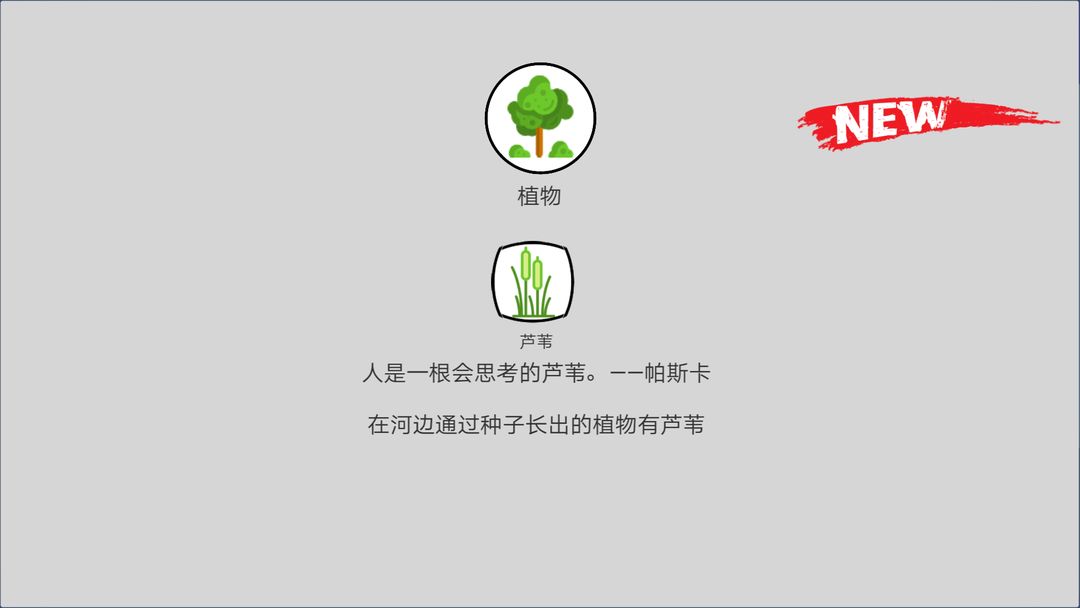 NEW

植物

芦苇

人是一根会思考的芦苇。——帕斯卡

在河边通过种子长出的植物有芦苇